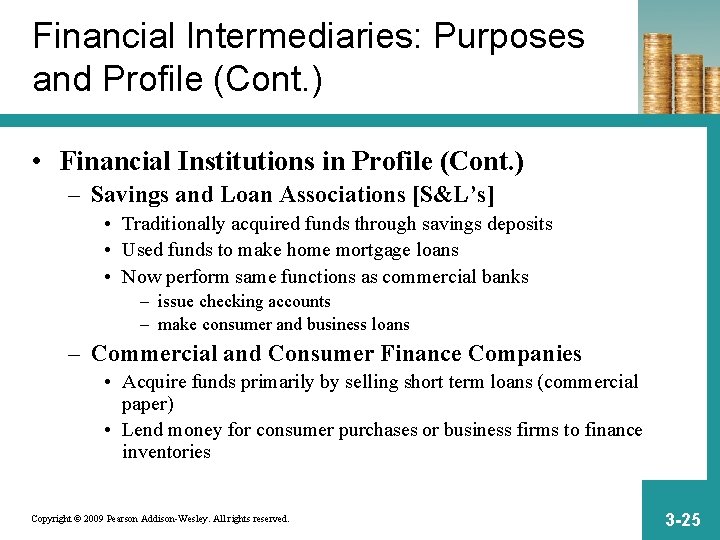 Financial Intermediaries: Purposes and Profile (Cont.)

• Financial Institutions in Profile (Cont.)
– Savings and Loan Associations [S&L's]
• Traditionally acquired funds through savings deposits
• Used funds to make home mortgage loans
• Now perform same functions as commercial banks
– issue checking accounts
– make consumer and business loans
– Commercial and Consumer Finance Companies
• Acquire funds primarily by selling short term loans (commercial paper)
• Lend money for consumer purchases or business firms to finance inventories

Copyright © 2009 Pearson Addison-Wesley. All rights reserved.

3-25